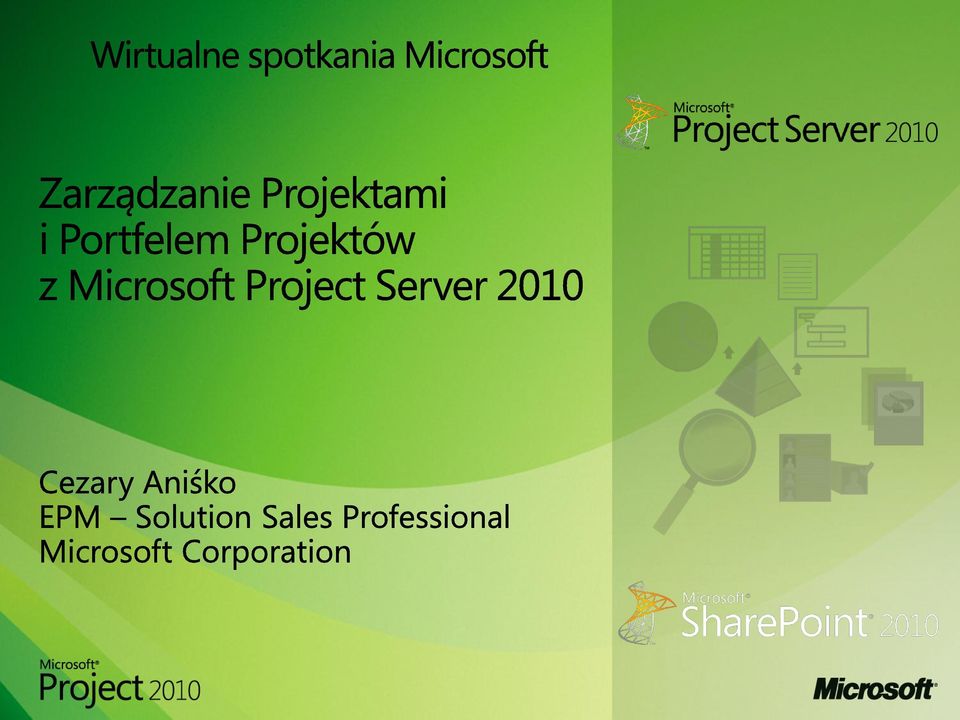 Wirtualne spotkania Microsoft

Microsoft® Project Server 2010

Zarządzanie Projektami i Portfelem Projektów z Microsoft Project Server 2010

Cezary Aniśko
EPM – Solution Sales Professional
Microsoft Corporation

Microsoft® SharePoint® 2010

Microsoft® Project 2010

Microsoft®